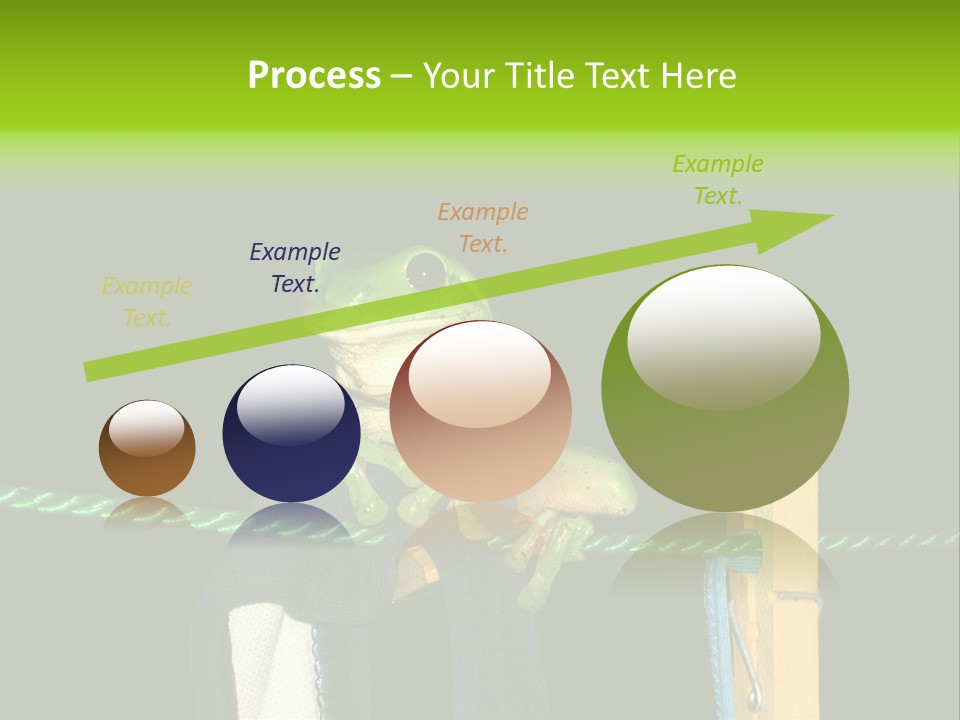 Process – Your Title Text Here

Example Text.

Example Text.

Example Text.

Example Text.